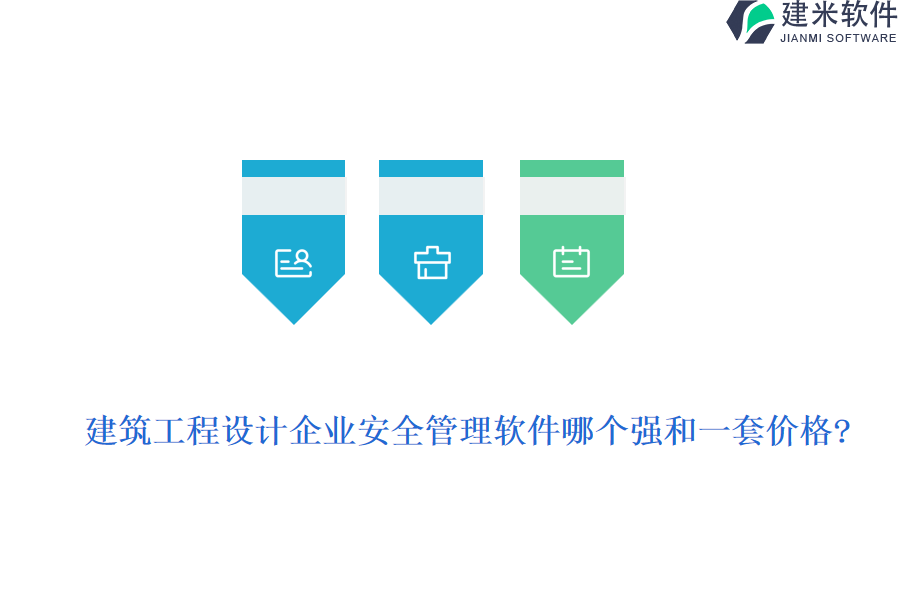 建米软件
JIANMI SOFTWARE

建筑工程设计企业安全管理软件哪个强和一套价格?